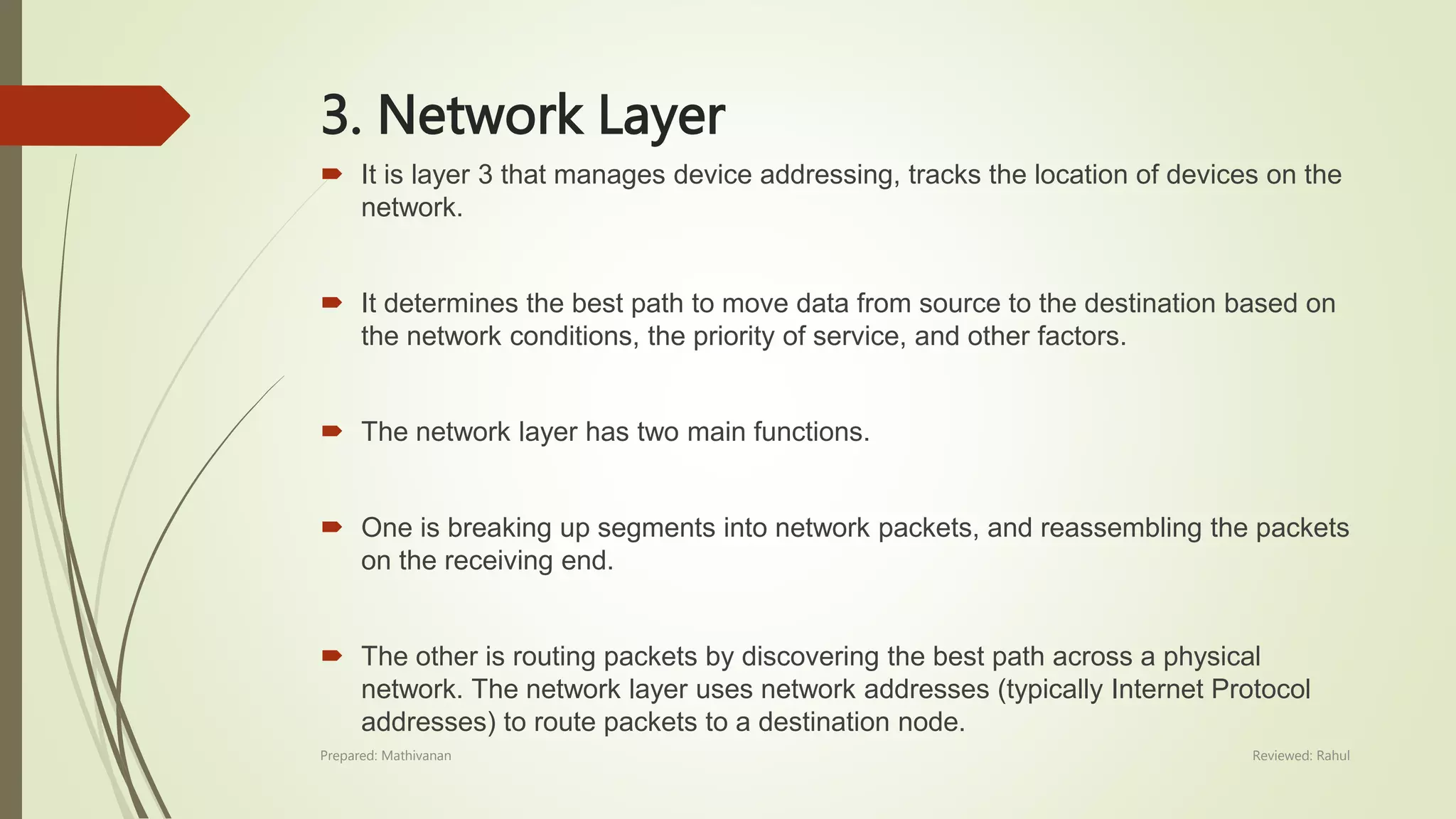 3. Network Layer

It is layer 3 that manages device addressing, tracks the location of devices on the network.

It determines the best path to move data from source to the destination based on the network conditions, the priority of service, and other factors.

The network layer has two main functions.

One is breaking up segments into network packets, and reassembling the packets on the receiving end.

The other is routing packets by discovering the best path across a physical network. The network layer uses network addresses (typically Internet Protocol addresses) to route packets to a destination node.

Prepared: Mathivanan

Reviewed: Rahul